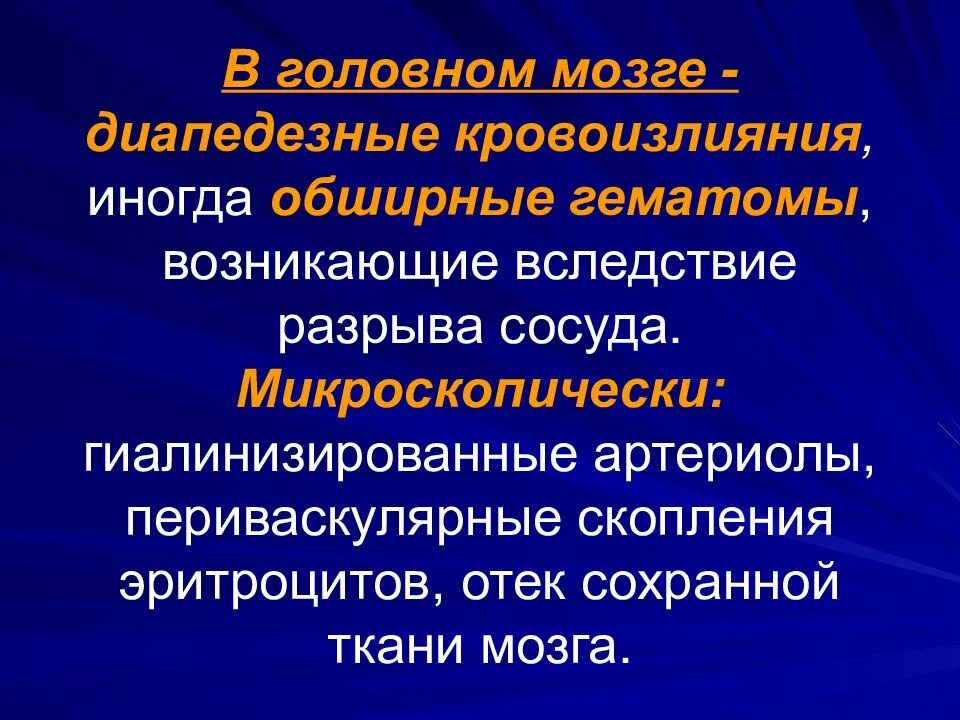 В головном мозге - диапедезные кровоизлияния, иногда обширные гематомы, возникающие вследствие разрыва сосуда. Микроскопически: гиалинизированные артериолы, периваскулярные скопления эритроцитов, отек сохранной ткани мозга.